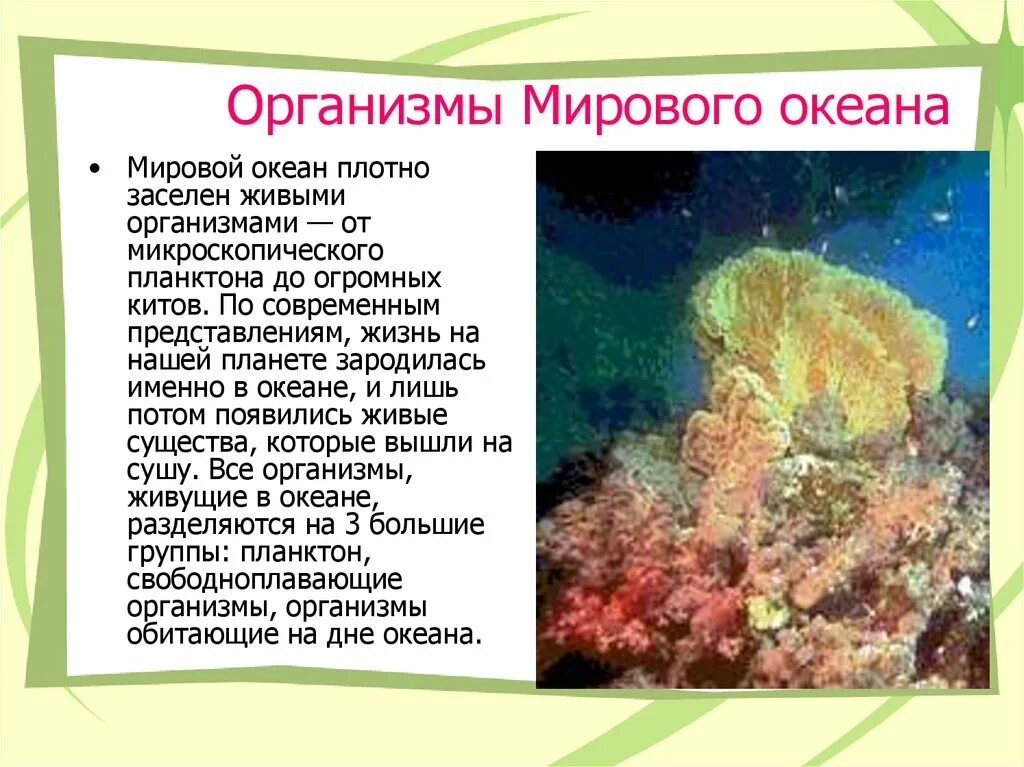 Организмы Мирового океана

• Мировой океан плотно заселен живыми организмами — от микроскопического планктона до огромных китов. По современным представлениям, жизнь на нашей планете зародилась именно в океане, и лишь потом появились живые существа, которые вышли на сушу. Все организмы, живущие в океане, разделяются на 3 большие группы: планктон, свободноплавающие организмы, организмы обитающие на дне океана.